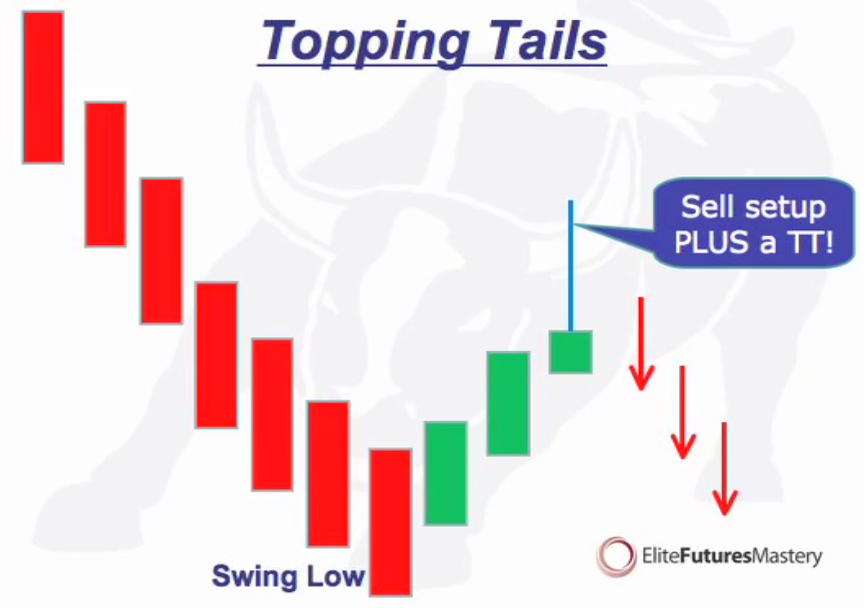 Topping Tails

Sell setup PLUS a TT!

Swing Low

EliteFuturesMastery